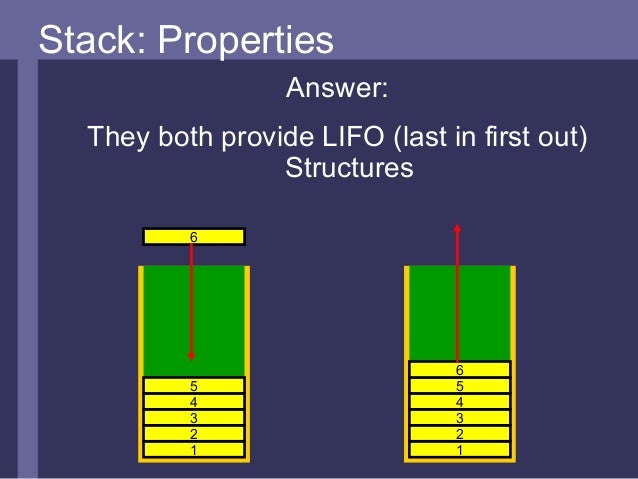 Stack: Properties

Answer:

They both provide LIFO (last in first out) Structures

6

5
4
3
2
1

6
5
4
3
2
1